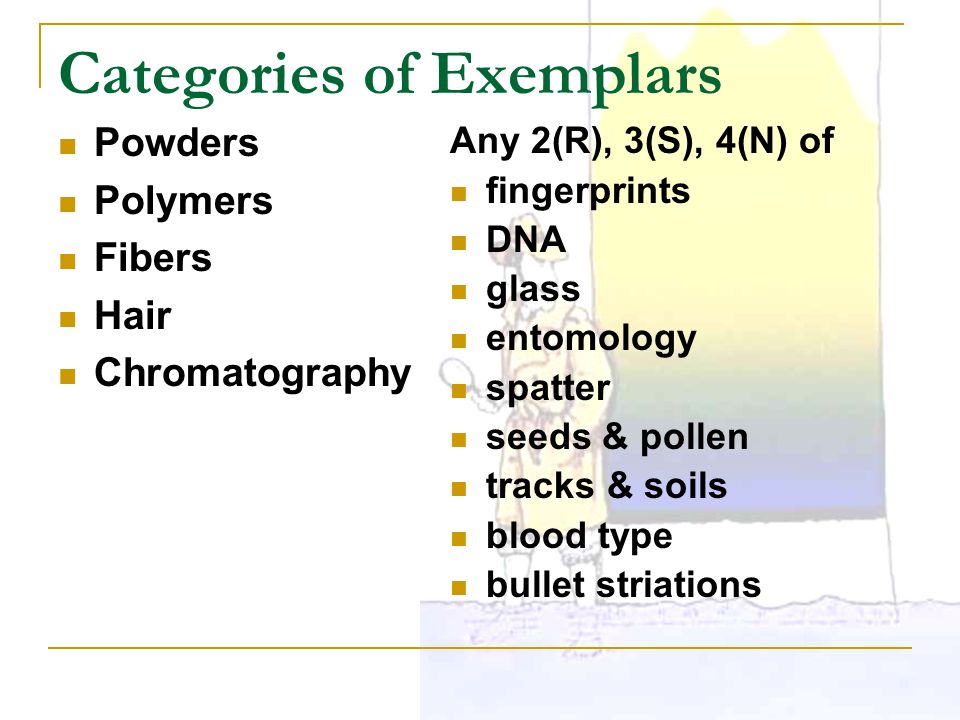 Categories of Exemplars

- Powders
- Polymers
- Fibers
- Hair
- Chromatography

Any 2(R), 3(S), 4(N) of

- fingerprints
- DNA
- glass
- entomology
- spatter
- seeds & pollen
- tracks & soils
- blood type
- bullet striations